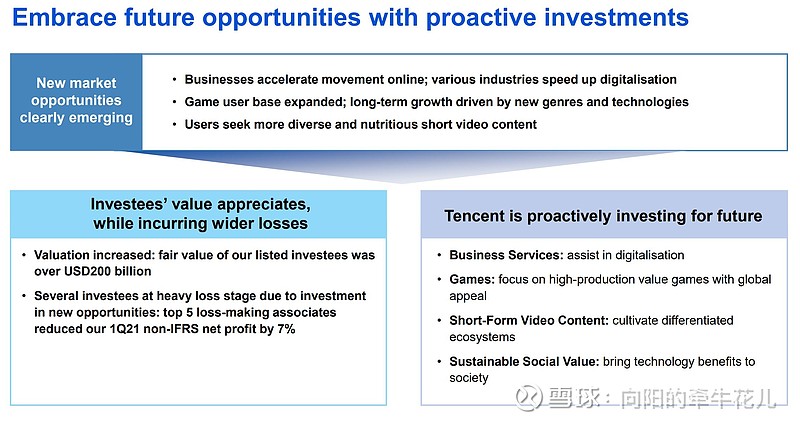 Embrace future opportunities with proactive investments

New market opportunities clearly emerging

• Businesses accelerate movement online; various industries speed up digitalisation
• Game user base expanded; long-term growth driven by new genres and technologies
• Users seek more diverse and nutritious short video content

Investees' value appreciates, while incurring wider losses

• Valuation increased: fair value of our listed investees was over USD200 billion
• Several investees at heavy loss stage due to investment in new opportunities: top 5 loss-making associates reduced our 1Q21 non-IFRS net profit by 7%

Tencent is proactively investing for future

• Business Services: assist in digitalisation
• Games: focus on high-production value games with global appeal
• Short-Form Video Content: cultivate differentiated ecosystems
• Sustainable Social Value: bring technology benefits to society

雪球：向阳的牵牛花儿